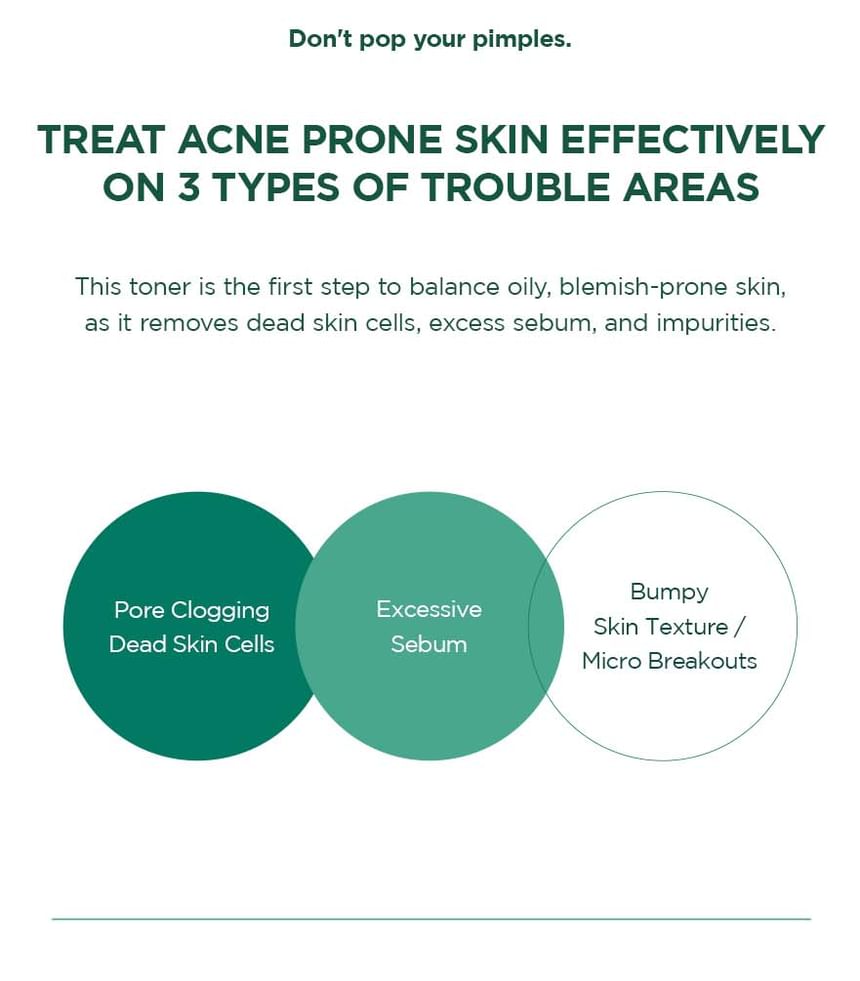 Don't pop your pimples.

TREAT ACNE PRONE SKIN EFFECTIVELY ON 3 TYPES OF TROUBLE AREAS

This toner is the first step to balance oily, blemish-prone skin, as it removes dead skin cells, excess sebum, and impurities.

Pore Clogging Dead Skin Cells

Excessive Sebum

Bumpy Skin Texture / Micro Breakouts